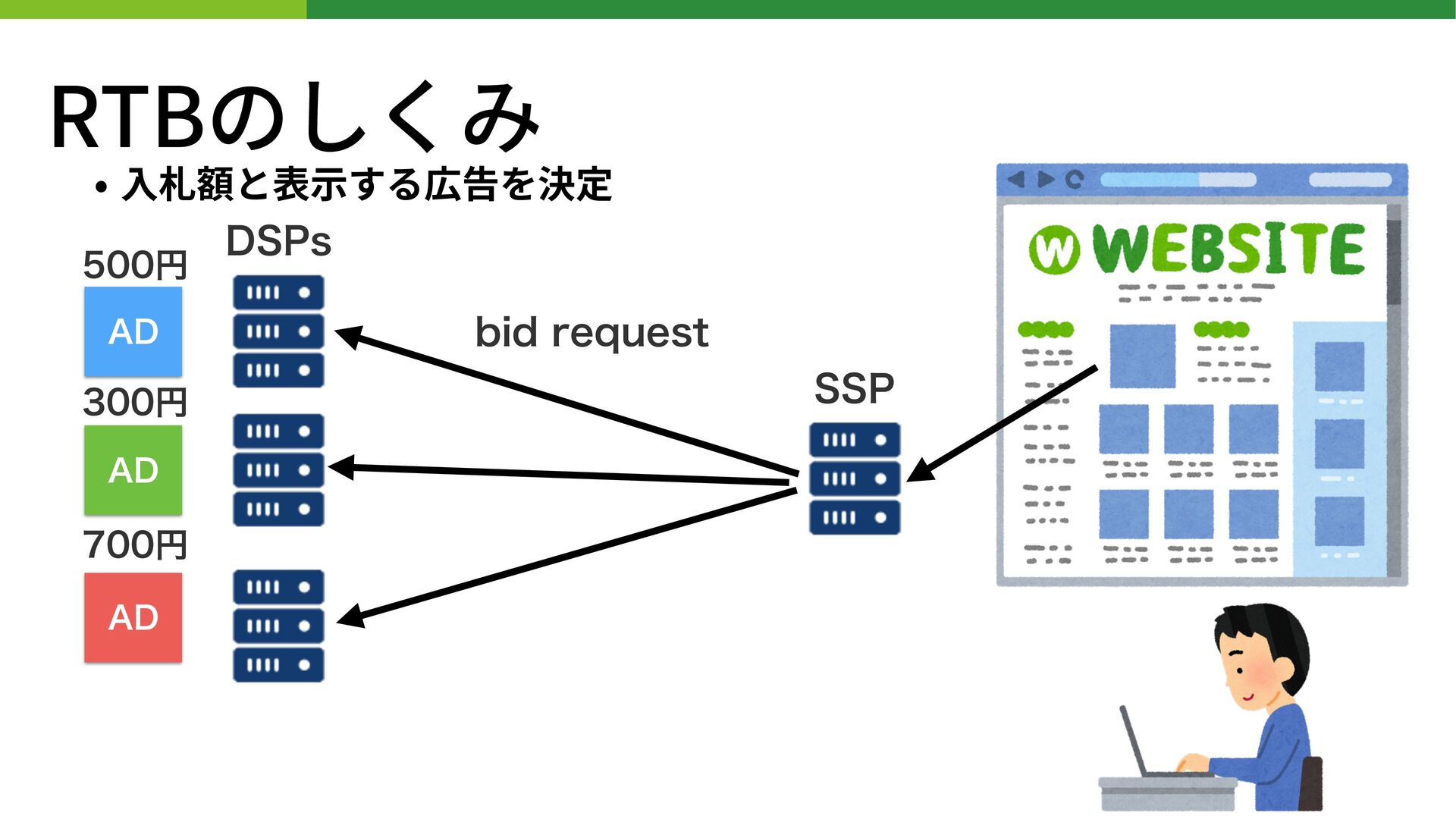 RTBのしくみ

• 入札額と表示する広告を決定

DSPs

500円

AD

300円

AD

700円

AD

bid request

SSP

W WEBSITE